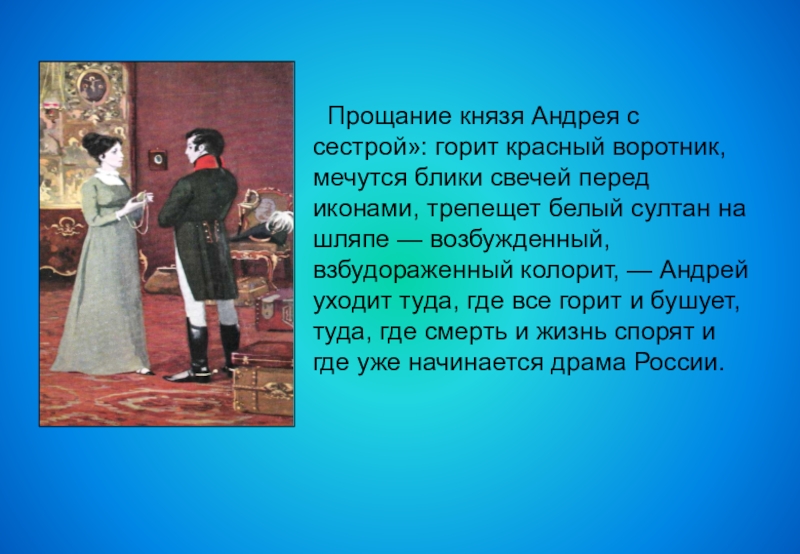 Прощание князя Андрея с сестрой»: горит красный воротник, мечутся блики свечей перед иконами, трепещет белый султан на шляпе — возбужденный, взбудораженный колорит, — Андрей уходит туда, где все горит и бушует, туда, где смерть и жизнь спорят и где уже начинается драма России.